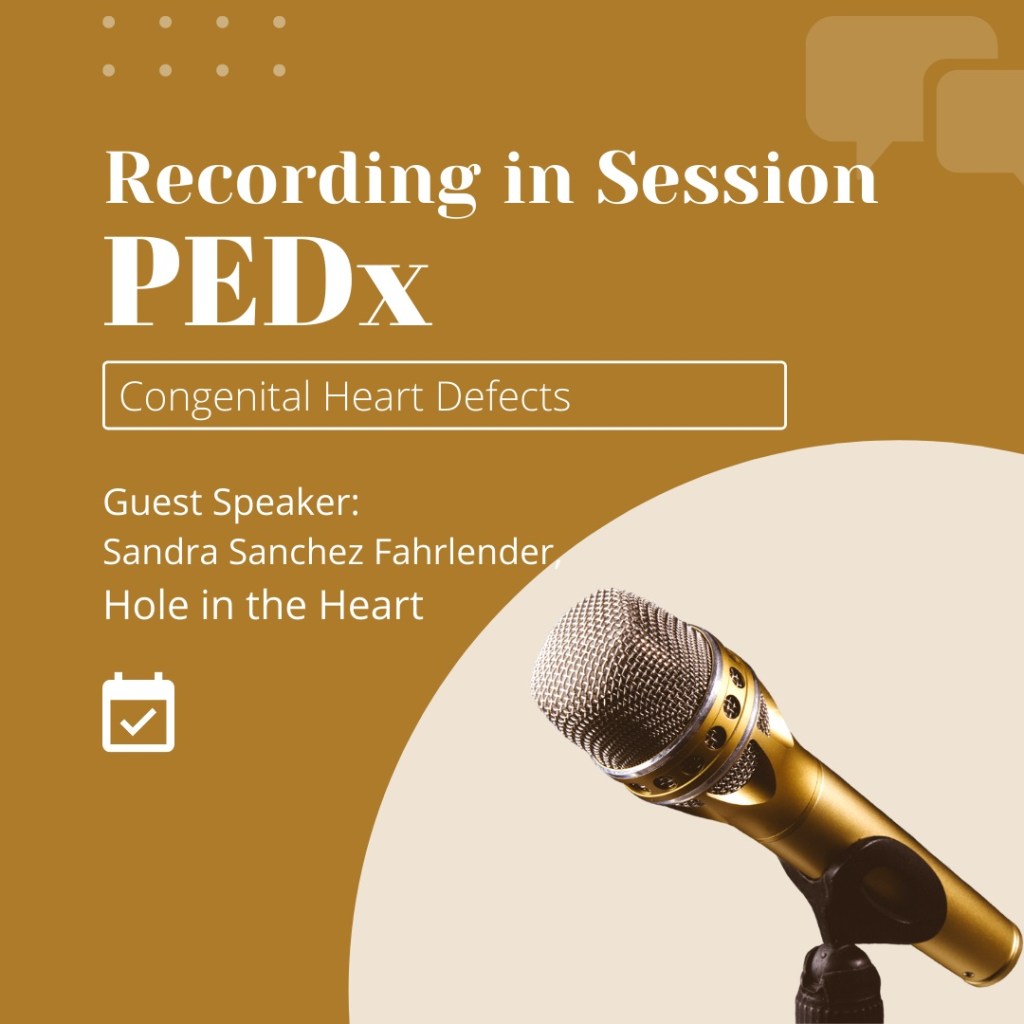 Recording in Session
PEDx

Congenital Heart Defects

Guest Speaker:
Sandra Sanchez Fahrlender,
Hole in the Heart